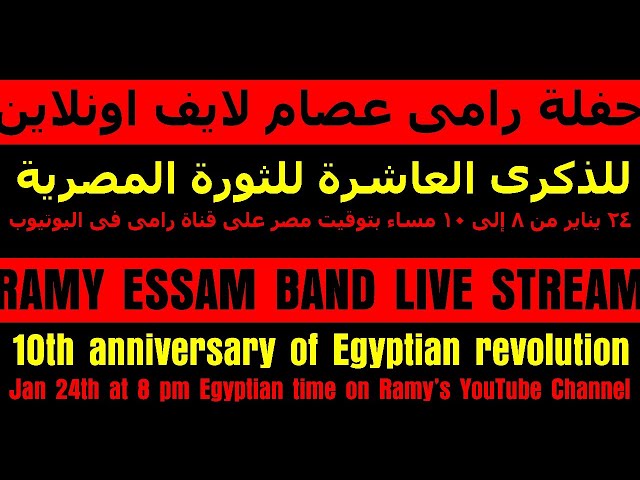 حفلة رامى عصام لايف اونلاين

للذكرى العاشرة للثورة المصرية

٢٤ يناير من ٨ إلى ١٠ مساء بتوقيت مصر على قناة رامى فى اليوتيوب

RAMY ESSAM BAND LIVE STREAM

10th anniversary of Egyptian revolution

Jan 24th at 8 pm Egyptian time on Ramy's YouTube Channel